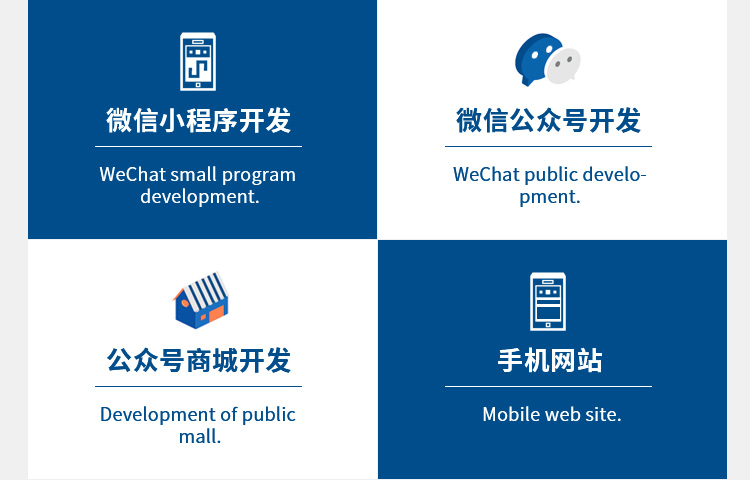 微信小程序开发

WeChat small program development.

微信公众号开发

WeChat public development.

公众号商城开发

Development of public mall.

手机网站

Mobile web site.